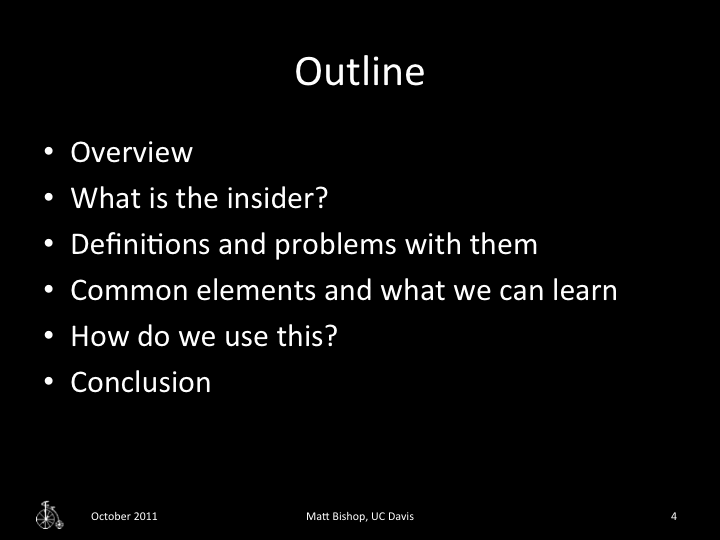 Outline

• Overview
• What is the insider?
• Definitions and problems with them
• Common elements and what we can learn
• How do we use this?
• Conclusion

October 2011

Matt Bishop, UC Davis

4